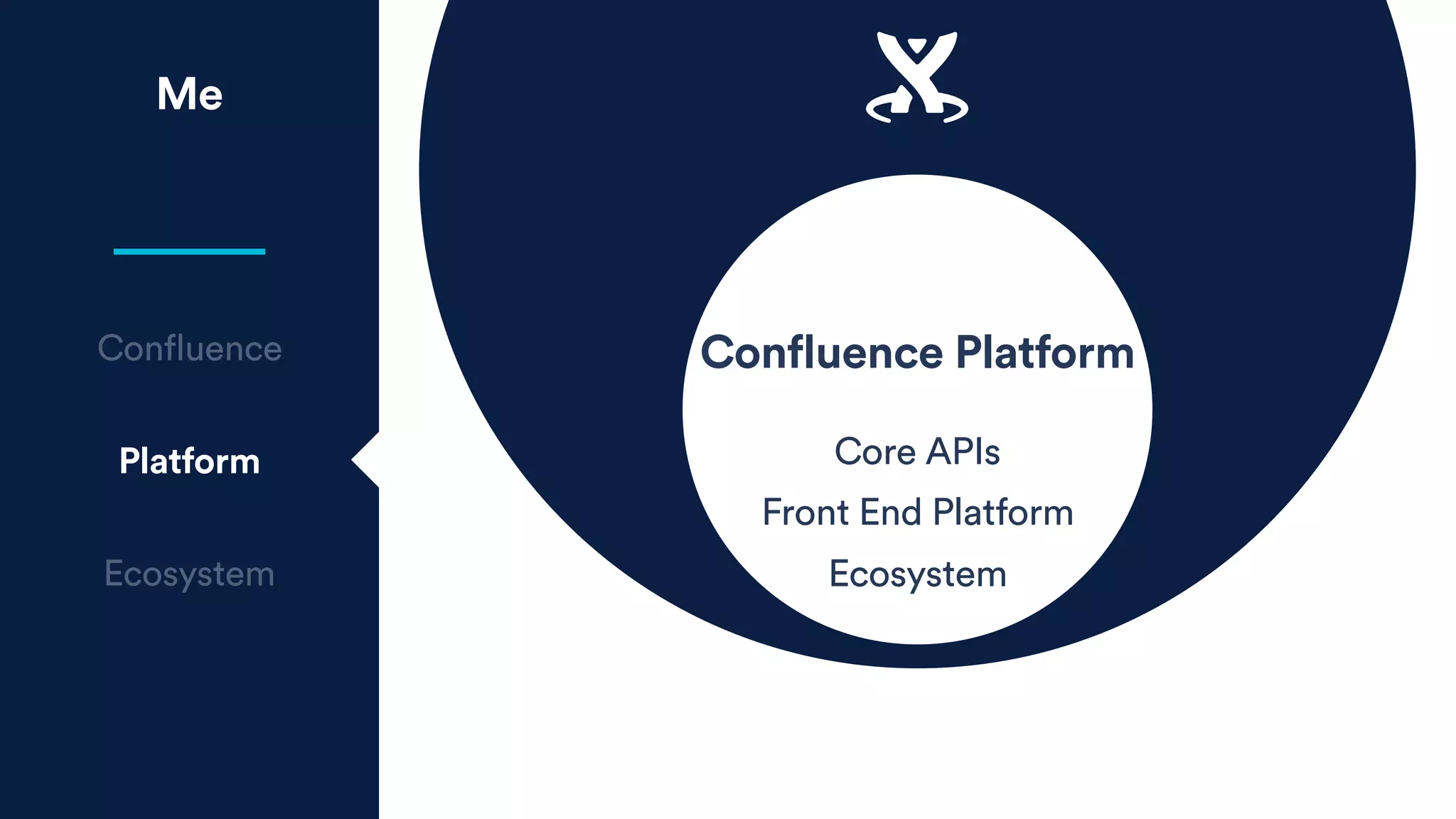 Me

Confluence

Platform

Ecosystem

Confluence Platform

Core APIs

Front End Platform

Ecosystem